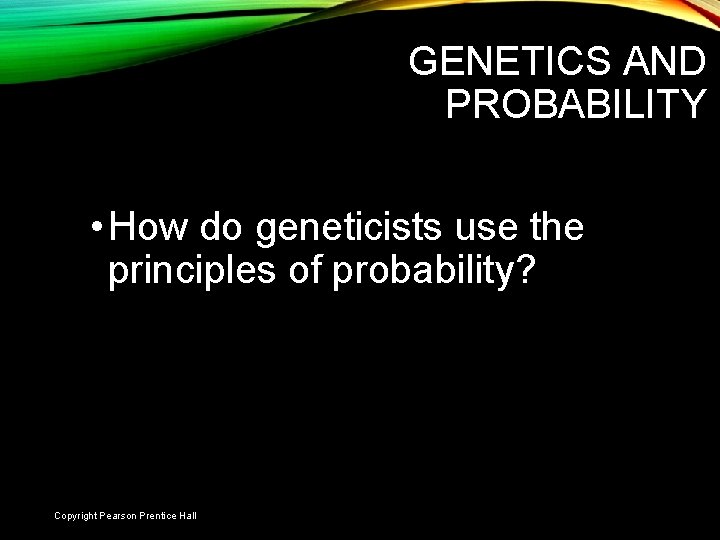 GENETICS AND PROBABILITY

• How do geneticists use the principles of probability?

Copyright Pearson Prentice Hall